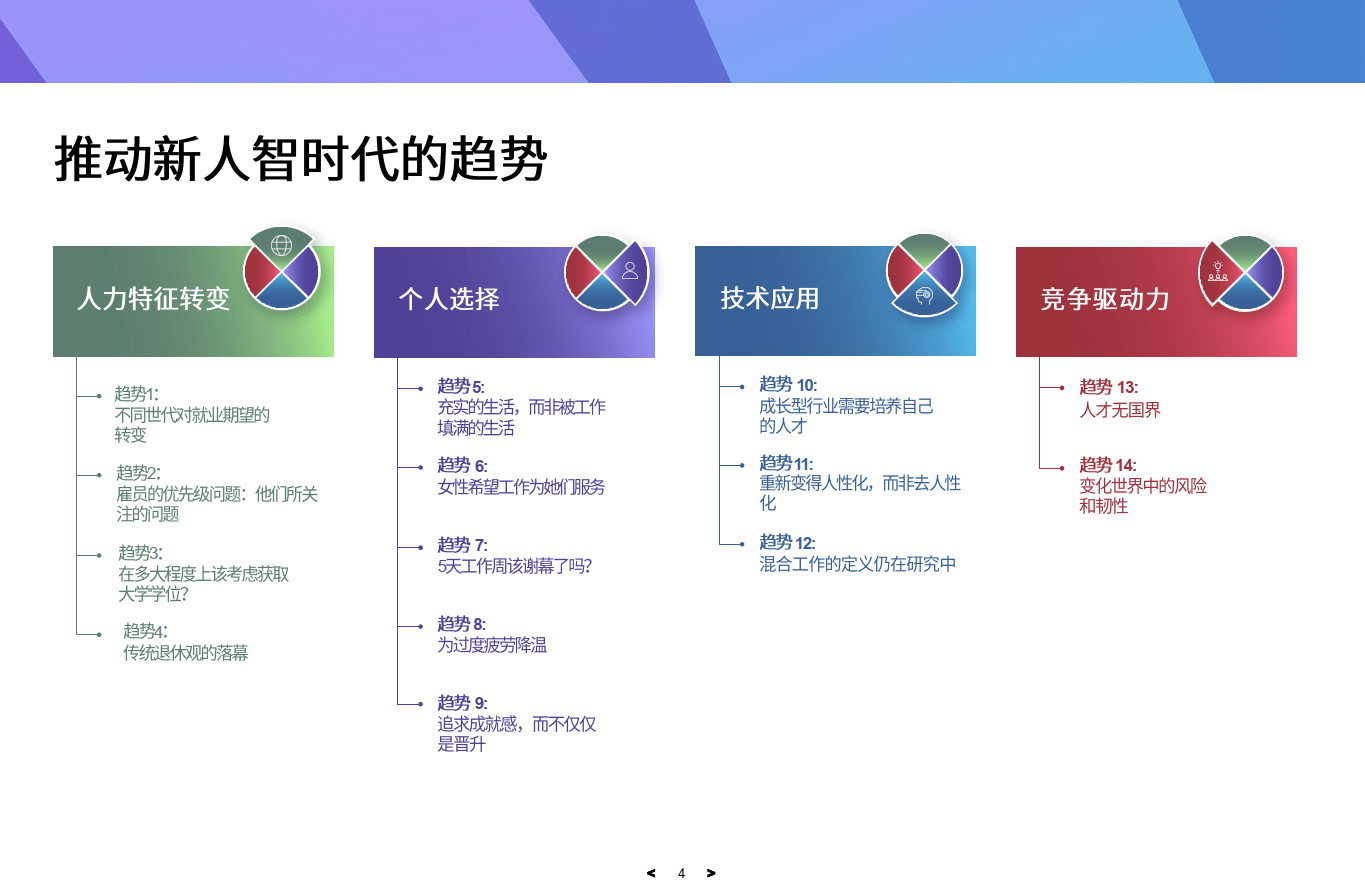 推动新人智时代的趋势

人力特征转变

趋势1:
不同世代对就业期望的转变

趋势2:
雇员的优先级问题：他们所关注的问题

趋势3:
在多大程度上该考虑获取大学学位?

趋势4:
传统退休观的落幕

个人选择

趋势 5:
充实的生活，而非被工作填满的生活

趋势 6:
女性希望工作为她们服务

趋势 7:
5天工作周该谢幕了吗?

趋势 8:
为过度疲劳降温

趋势 9:
追求成就感，而不仅仅是晋升

技术应用

趋势 10:
成长型行业需要培养自己的人才

趋势 11:
重新变得人性化，而非去人性化

趋势 12:
混合工作的定义仍在研究中

竞争驱动力

趋势 13:
人才无国界

趋势 14:
变化世界中的风险和韧性

< 4 >